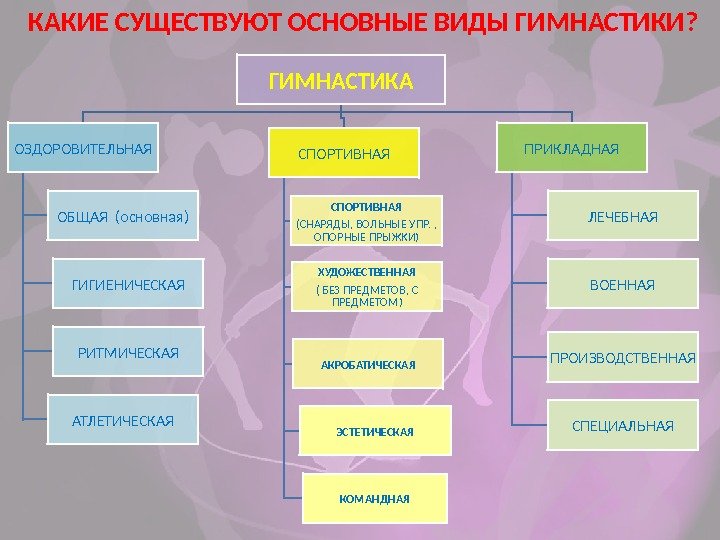 КАКИЕ СУЩЕСТВУЮТ ОСНОВНЫЕ ВИДЫ ГИМНАСТИКИ?

ГИМНАСТИКА

ОЗДОРОВИТЕЛЬНАЯ

ОБЩАЯ (основная)

ГИГИЕНИЧЕСКАЯ

РИТМИЧЕСКАЯ

АТЛЕТИЧЕСКАЯ

СПОРТИВНАЯ

СПОРТИВНАЯ (СНАРЯДЫ, ВОЛЬНЫЕ УПР. , ОПОРНЫЕ ПРЫЖКИ)

ХУДОЖЕСТВЕННАЯ ( БЕЗ ПРЕДМЕТОВ, С ПРЕДМЕТОМ)

АКРОБАТИЧЕСКАЯ

ЭСТЕТИЧЕСКАЯ

КОМАНДНАЯ

ПРИКЛАДНАЯ

ЛЕЧЕБНАЯ

ВОЕННАЯ

ПРОИЗВОДСТВЕННАЯ

СПЕЦИАЛЬНАЯ